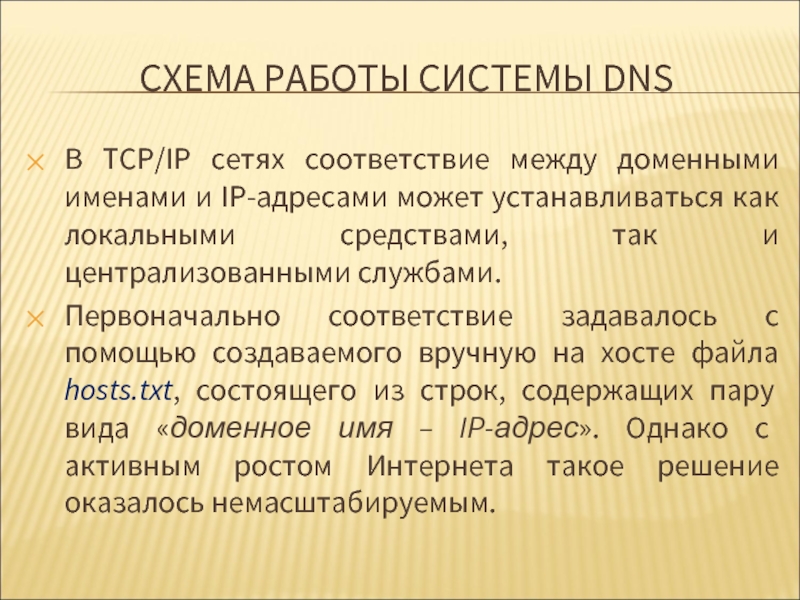 СХЕМА РАБОТЫ СИСТЕМЫ DNS

В TCP/IP сетях соответствие между доменными именами и IP-адресами может устанавливаться как локальными средствами, так и централизованными службами.

Первоначально соответствие задавалось с помощью создаваемого вручную на хосте файла hosts.txt, состоящего из строк, содержащих пару вида «доменное имя – IP-адрес». Однако с активным ростом Интернета такое решение оказалось немасштабируемым.